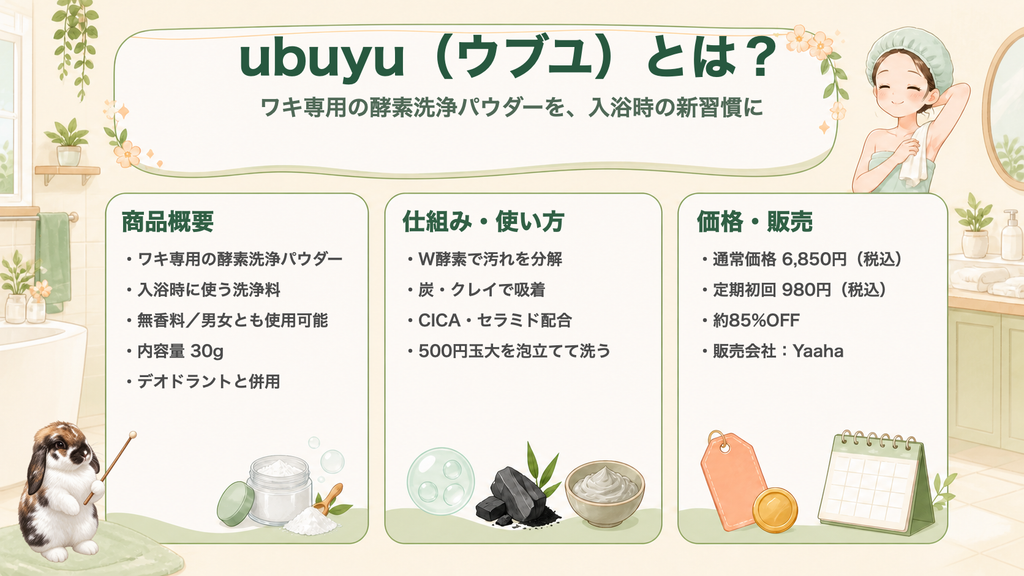 ubuyu（ウブユ）とは？
ワキ専用の酵素洗浄パウダーを、入浴時の新習慣に

商品概要
・ワキ専用の酵素洗浄パウダー
・入浴時に使う洗浄料
・無香料／男女とも使用可能
・内容量 30g
・デオドラントと併用

仕組み・使い方
・W酵素で汚れを分解
・炭・クレイで吸着
・CICA・セラミド配合
・500円玉大を泡立てて洗う

価格・販売
・通常価格 6,850円（税込）
・定期初回 980円（税込）
・約85%OFF
・販売会社：Yaaha